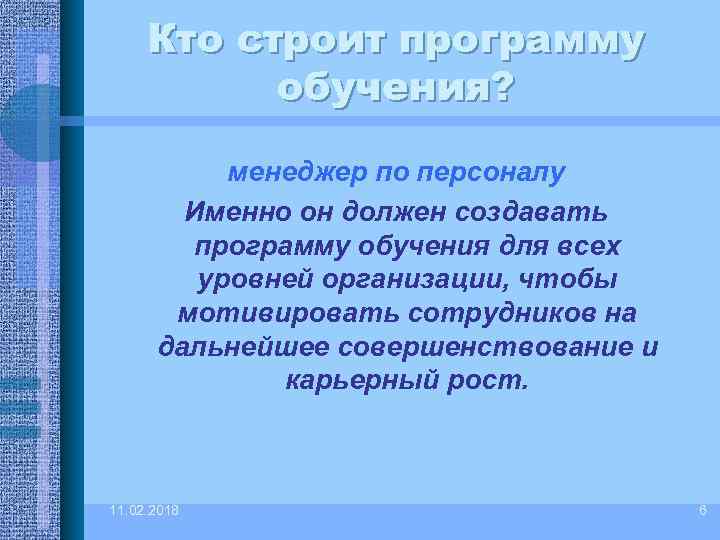 Кто строит программу обучения?

менеджер по персоналу

Именно он должен создавать программу обучения для всех уровней организации, чтобы мотивировать сотрудников на дальнейшее совершенствование и карьерный рост.

11.02.2018

6